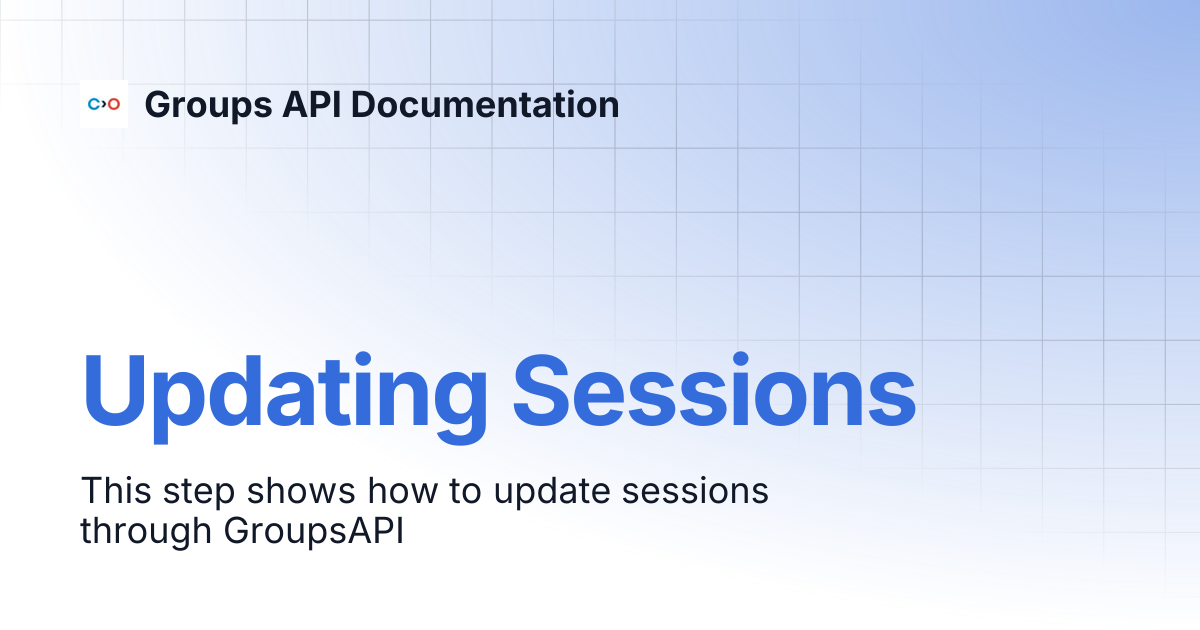 Groups API Documentation

Updating Sessions

This step shows how to update sessions through GroupsAPI